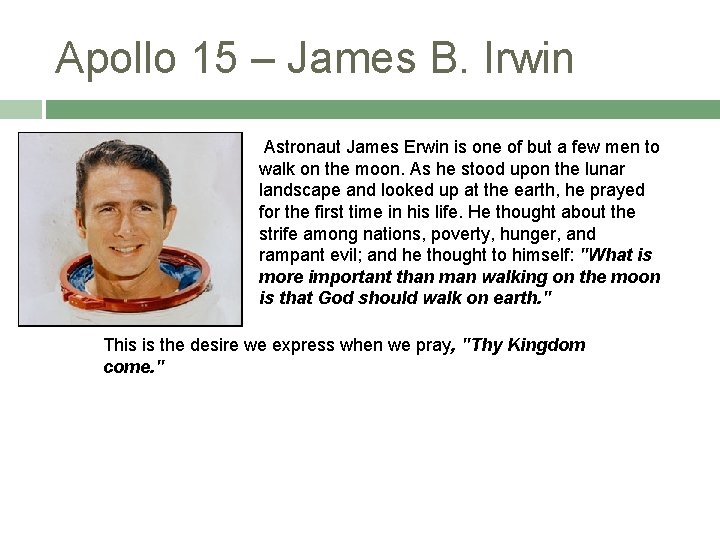 Apollo 15 – James B. Irwin

Astronaut James Erwin is one of but a few men to walk on the moon. As he stood upon the lunar landscape and looked up at the earth, he prayed for the first time in his life. He thought about the strife among nations, poverty, hunger, and rampant evil; and he thought to himself: "What is more important than man walking on the moon is that God should walk on earth."

This is the desire we express when we pray, "Thy Kingdom come."